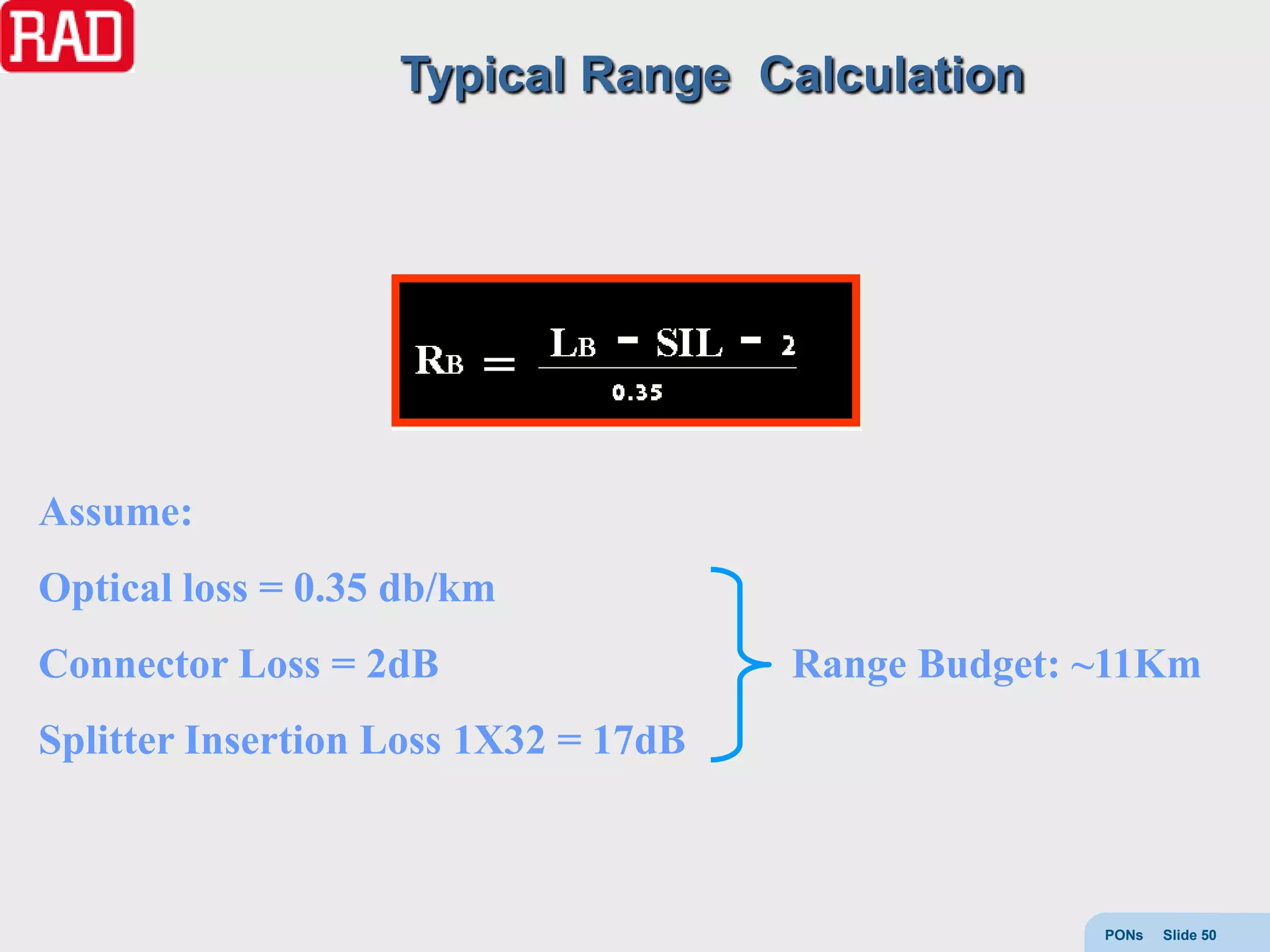 RAD

Typical Range Calculation

$R_B = \frac{L_B - SIL - 2}{0.35}$

Assume:

Optical loss = 0.35 db/km

Connector Loss = 2dB

Splitter Insertion Loss 1X32 = 17dB

Range Budget: ~11Km

PONs Slide 50